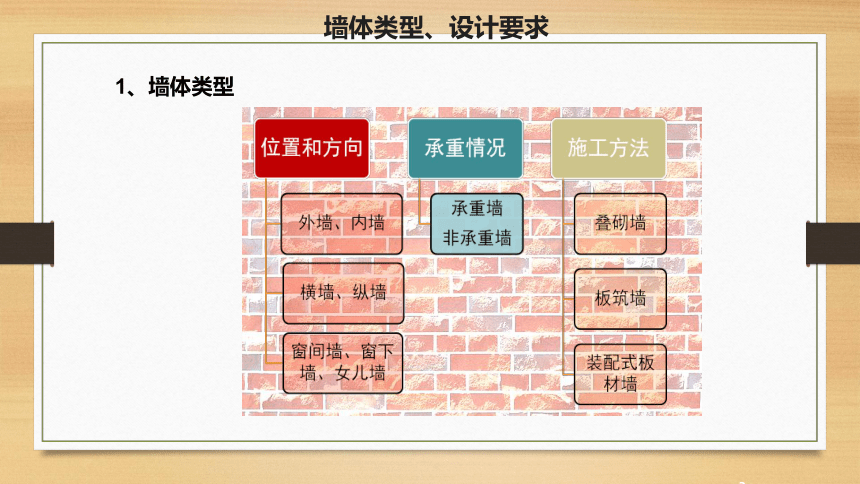 墙体类型、设计要求

1、墙体类型

位置和方向

外墙、内墙

横墙、纵墙

窗间墙、窗下墙、女儿墙

承重情况

承重墙
非承重墙

施工方法

叠砌墙

板筑墙

装配式板材墙